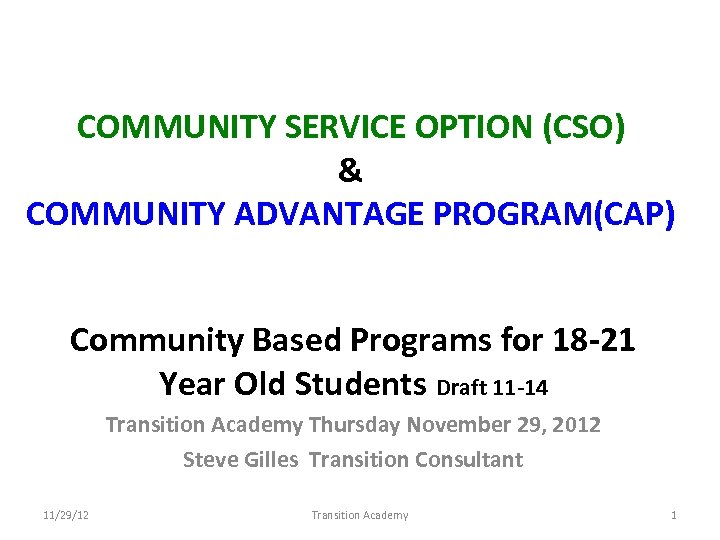 COMMUNITY SERVICE OPTION (CSO)
&
COMMUNITY ADVANTAGE PROGRAM(CAP)

Community Based Programs for 18-21 Year Old Students Draft 11-14

Transition Academy Thursday November 29, 2012

Steve Gilles Transition Consultant

11/29/12 Transition Academy 1